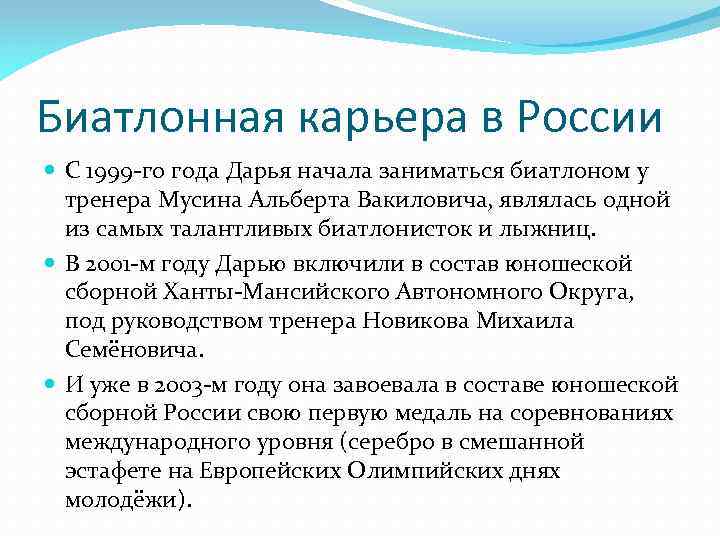 Биатлонная карьера в России

С 1999-го года Дарья начала заниматься биатлоном у тренера Мусина Альберта Вакиловича, являлась одной из самых талантливых биатлонисток и лыжниц.

В 2001-м году Дарью включили в состав юношеской сборной Ханты-Мансийского Автономного Округа, под руководством тренера Новикова Михаила Семёновича.

И уже в 2003-м году она завоевала в составе юношеской сборной России свою первую медаль на соревнованиях международного уровня (серебро в смешанной эстафете на Европейских Олимпийских днях молодёжи).